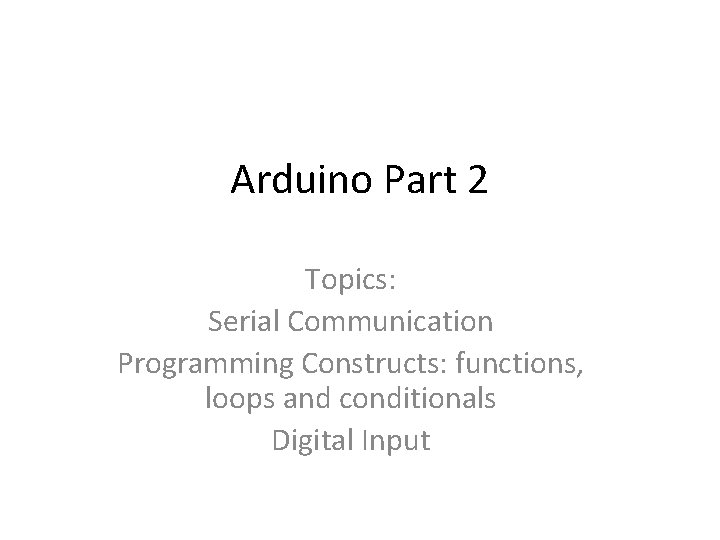 Arduino Part 2

Topics:
Serial Communication
Programming Constructs: functions, loops and conditionals
Digital Input